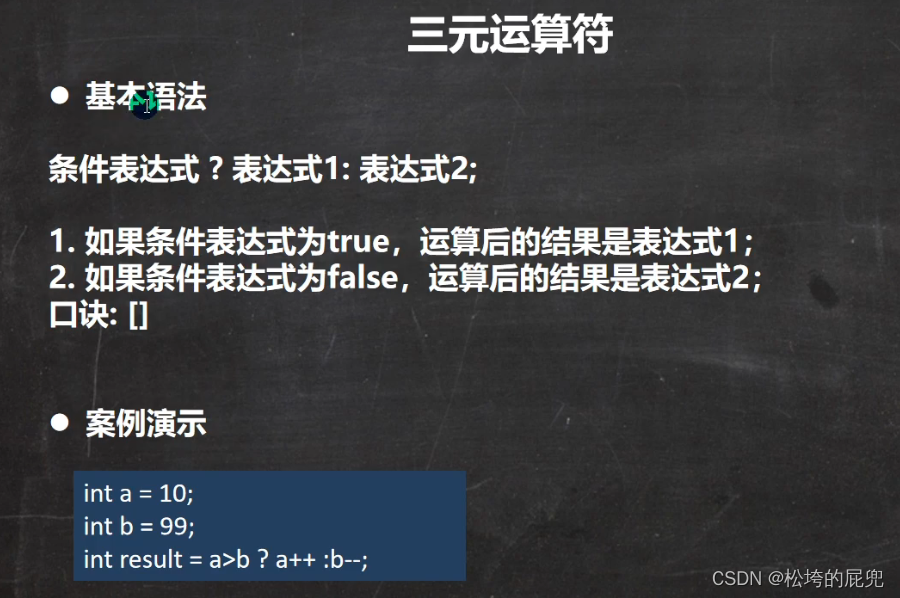 三元运算符

● 基本语法

条件表达式 ? 表达式1: 表达式2;

1. 如果条件表达式为true，运算后的结果是表达式1；
2. 如果条件表达式为false，运算后的结果是表达式2；
口诀: []

● 案例演示

int a = 10;
int b = 99;
int result = a>b ? a++ :b--;

CSDN @松垮的屁兜